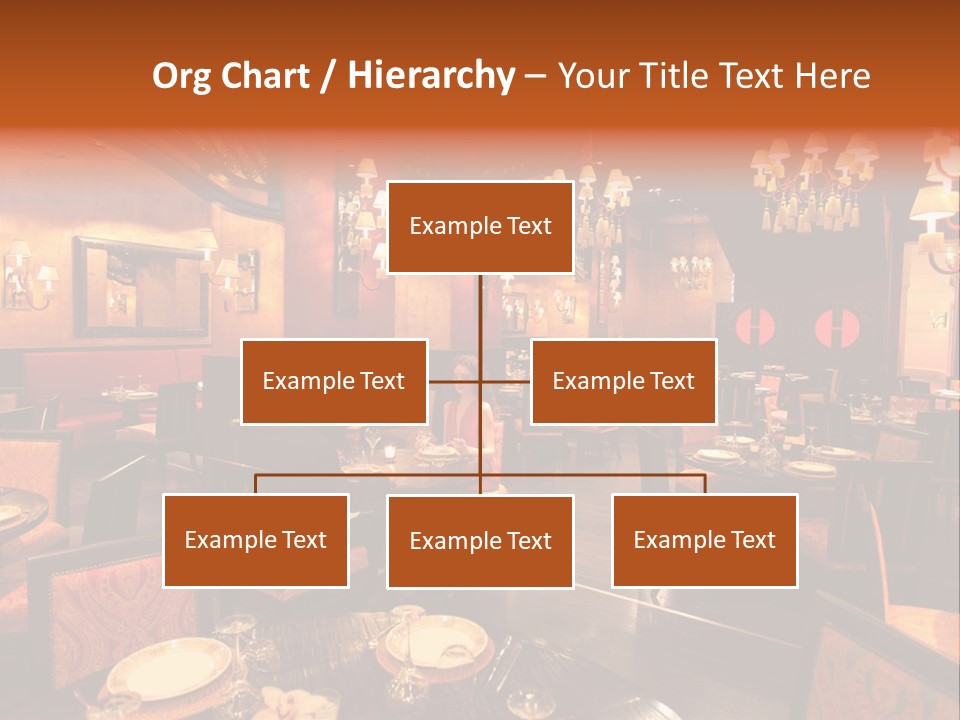 Org Chart / Hierarchy – Your Title Text Here

Example Text

Example Text

Example Text

Example Text

Example Text

Example Text